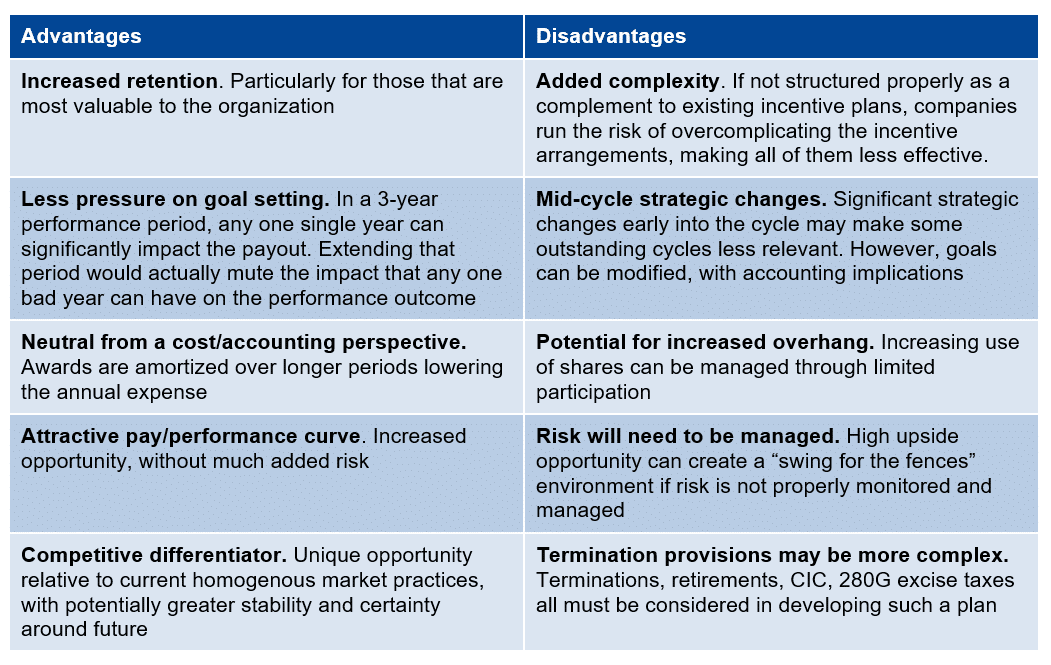 | Advantages | Disadvantages |
|---|---|
| **Increased retention**. Particularly for those that are most valuable to the organization | **Added complexity**. If not structured properly as a complement to existing incentive plans, companies run the risk of overcomplicating the incentive arrangements, making all of them less effective. |
| **Less pressure on goal setting.** In a 3-year performance period, any one single year can significantly impact the payout. Extending that period would actually mute the impact that any one bad year can have on the performance outcome | **Mid-cycle strategic changes.** Significant strategic changes early into the cycle may make some outstanding cycles less relevant. However, goals can be modified, with accounting implications |
| **Neutral from a cost/accounting perspective.** Awards are amortized over longer periods lowering the annual expense | **Potential for increased overhang.** Increasing use of shares can be managed through limited participation |
| **Attractive pay/performance curve**. Increased opportunity, without much added risk | **Risk will need to be managed.** High upside opportunity can create a “swing for the fences” environment if risk is not properly monitored and managed |
| **Competitive differentiator.** Unique opportunity relative to current homogenous market practices, with potentially greater stability and certainty around future | **Termination provisions may be more complex.** Terminations, retirements, CIC, 280G excise taxes all must be considered in developing such a plan |